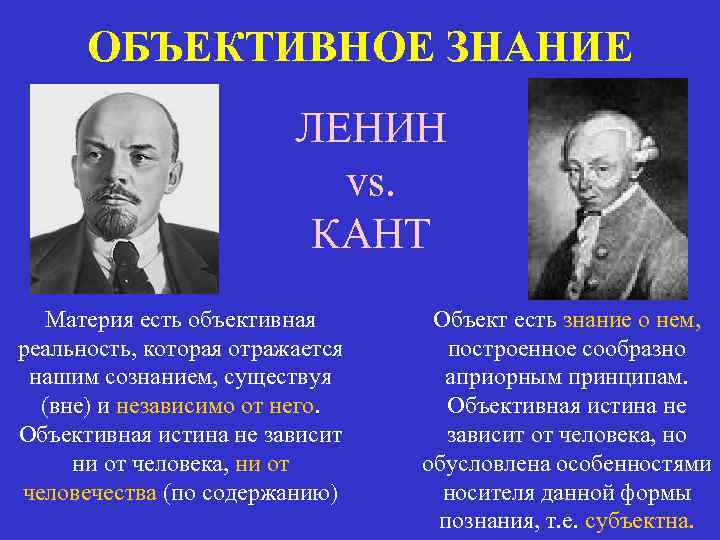 ОБЪЕКТИВНОЕ ЗНАНИЕ

ЛЕНИН
vs.
КАНТ

Материя есть объективная реальность, которая отражается нашим сознанием, существуя (вне) и независимо от него. Объективная истина не зависит ни от человека, ни от человечества (по содержанию)

Объект есть знание о нем, построенное сообразно априорным принципам. Объективная истина не зависит от человека, но обусловлена особенностями носителя данной формы познания, т.е. субъектна.